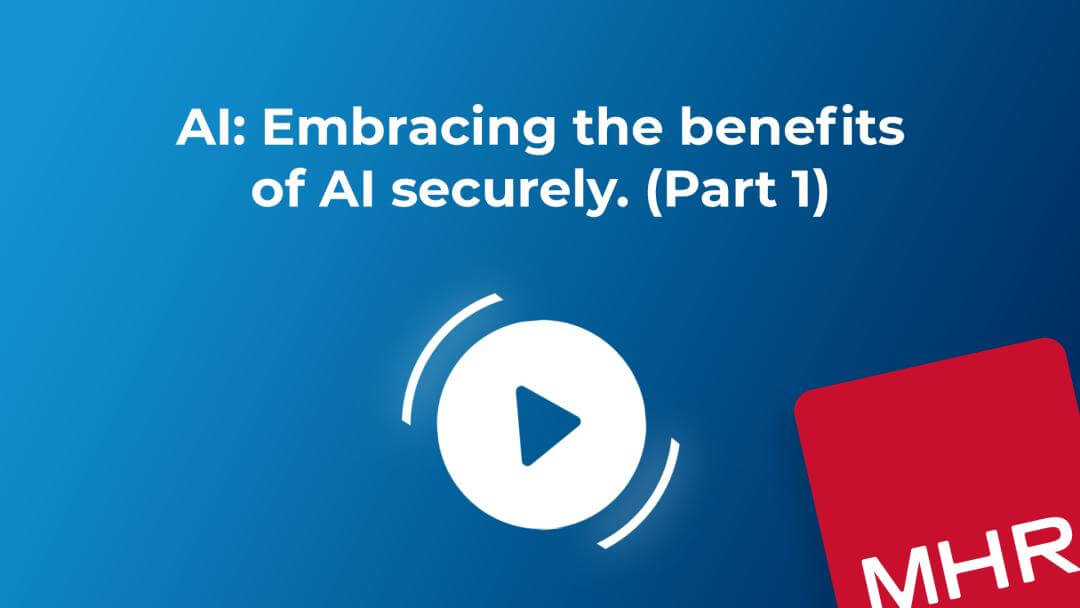 AI: Embracing the benefits of AI securely. (Part 1)

MHR